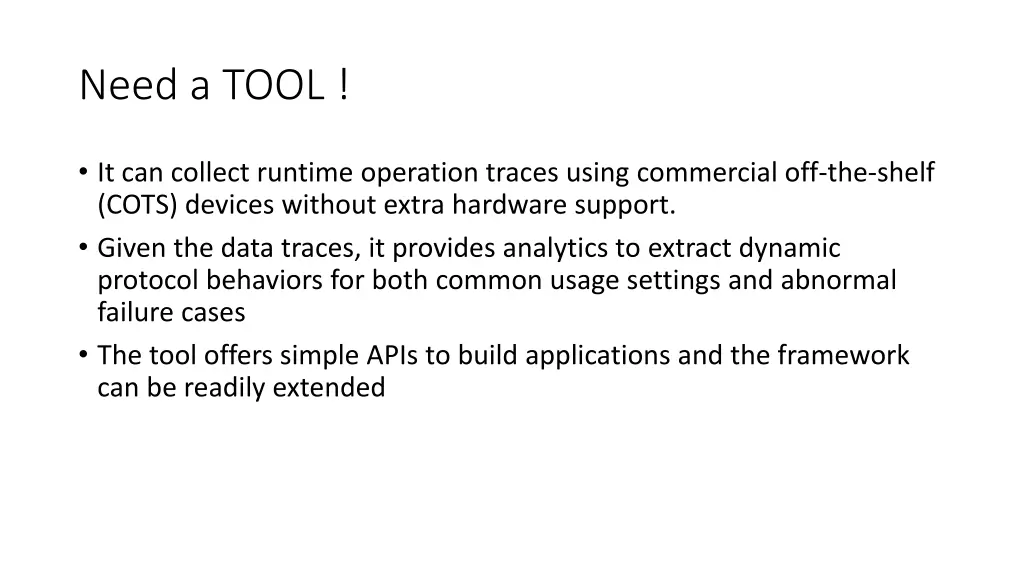 Need a TOOL !

• It can collect runtime operation traces using commercial off-the-shelf (COTS) devices without extra hardware support.
• Given the data traces, it provides analytics to extract dynamic protocol behaviors for both common usage settings and abnormal failure cases
• The tool offers simple APIs to build applications and the framework can be readily extended